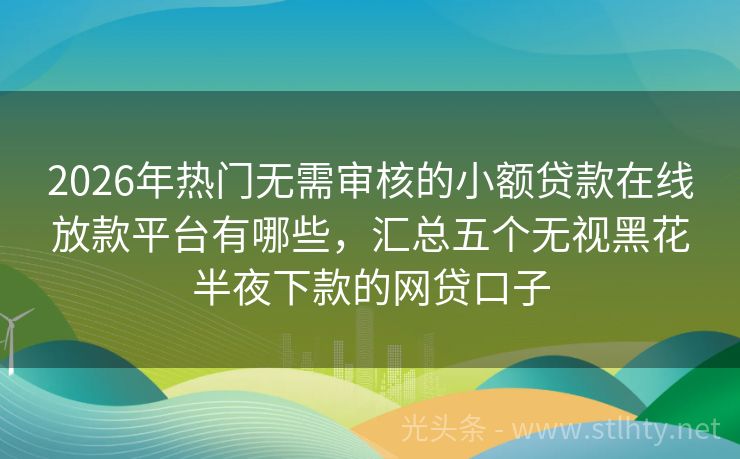 2026年热门无需审核的小额贷款在线放款平台有哪些，汇总五个无视黑花半夜下款的网贷口子

光头条 - www.stlhty.net